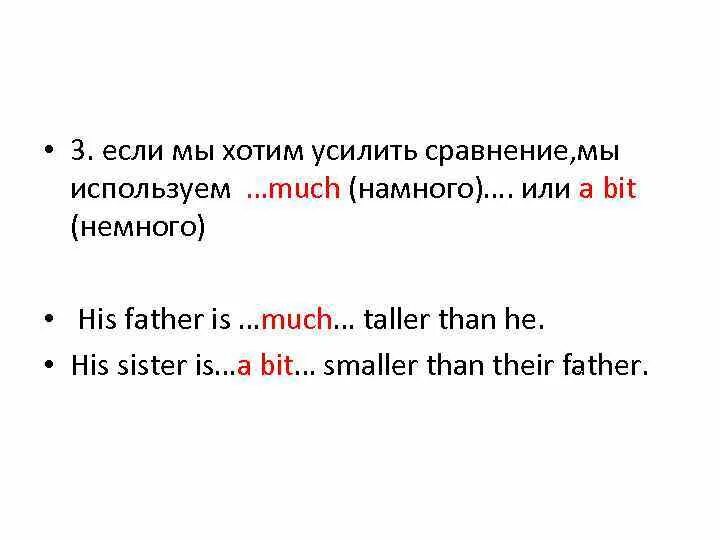 • 3. если мы хотим усилить сравнение,мы используем …much (намного)…. или a bit (немного)

• His father is …much… taller than he.
• His sister is…a bit… smaller than their father.